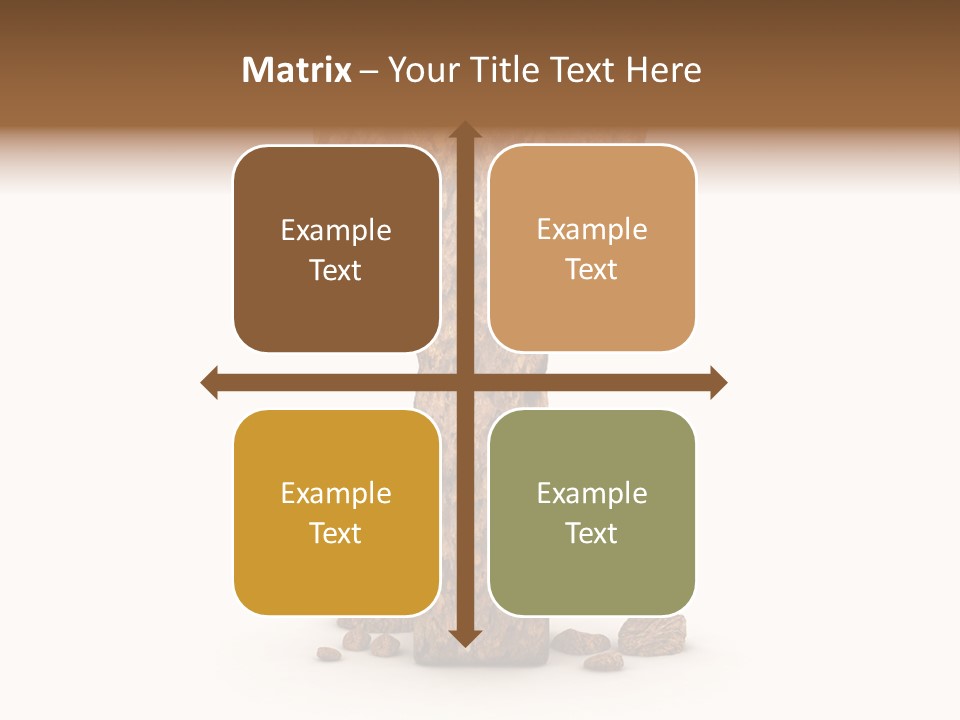 Matrix – Your Title Text Here

Example Text

Example Text

Example Text

Example Text